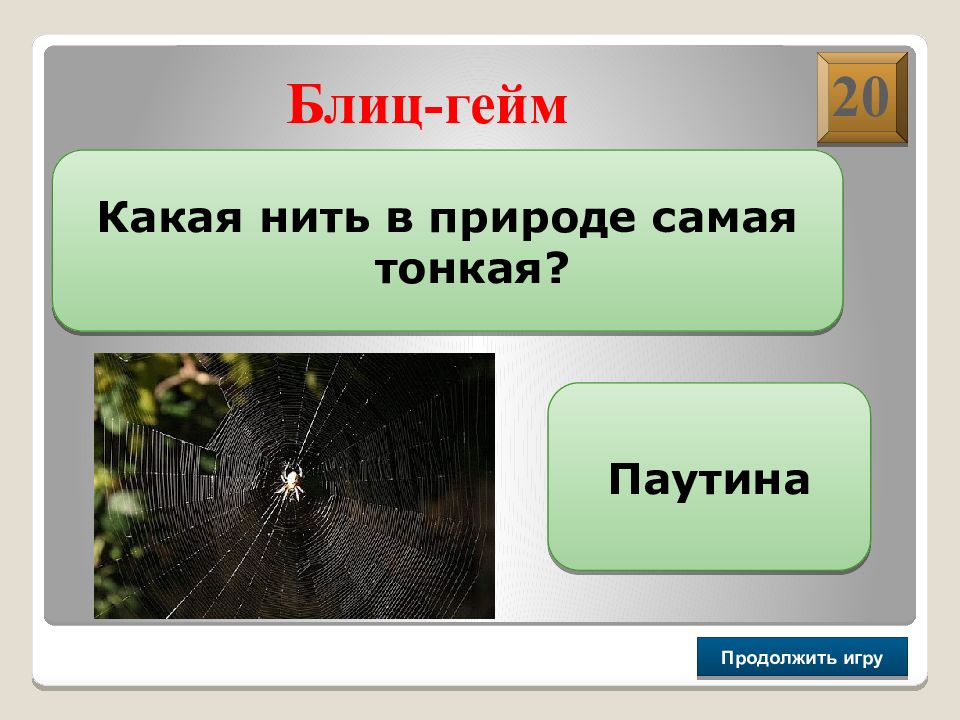 Блиц-гейм

20

Какая нить в природе самая тонкая?

Паутина

Продолжить игру